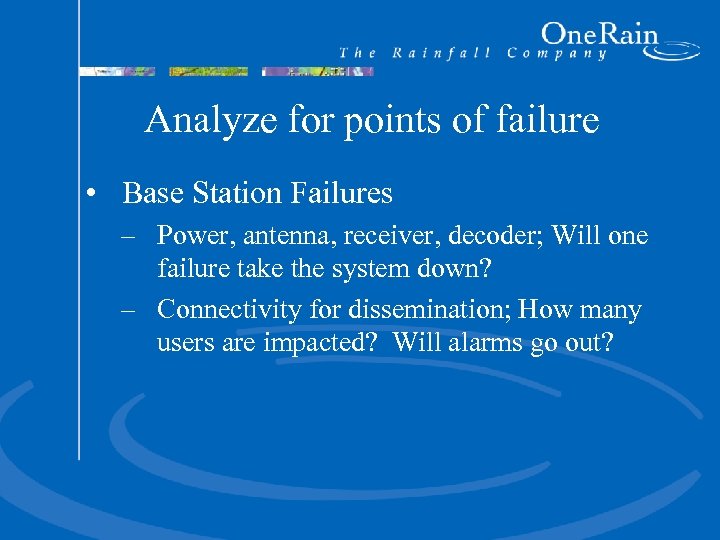 OneRain
The Rainfall Company

Analyze for points of failure

• Base Station Failures
– Power, antenna, receiver, decoder; Will one failure take the system down?
– Connectivity for dissemination; How many users are impacted? Will alarms go out?